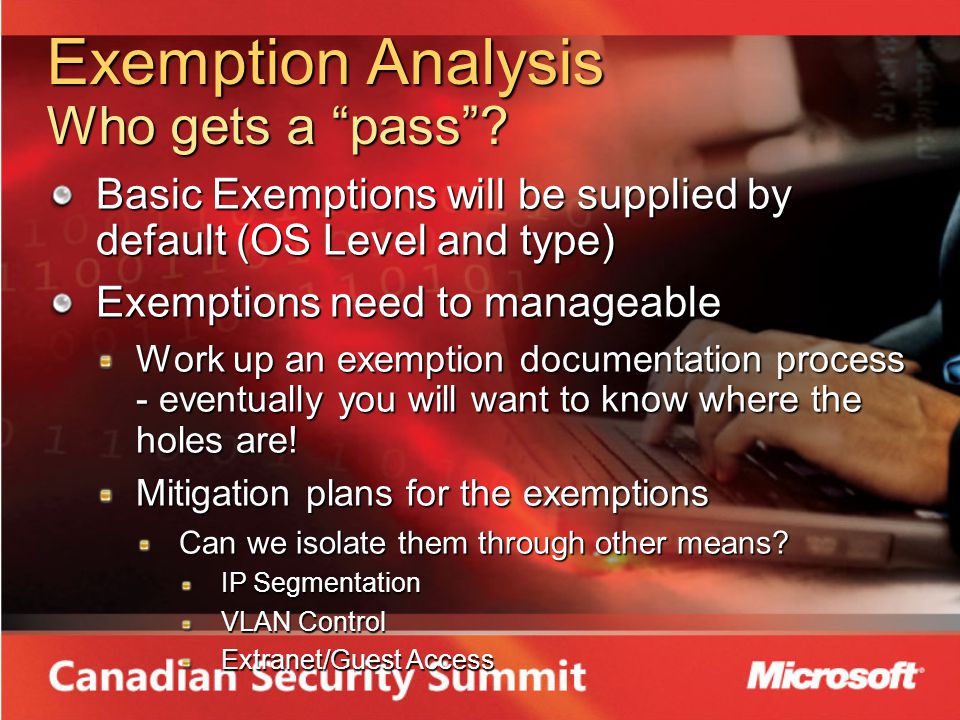 Exemption Analysis
Who gets a “pass”?

Basic Exemptions will be supplied by default (OS Level and type)

Exemptions need to manageable

Work up an exemption documentation process - eventually you will want to know where the holes are!

Mitigation plans for the exemptions

Can we isolate them through other means?

IP Segmentation

VLAN Control

Extranet/Guest Access

Canadian Security Summit

Microsoft